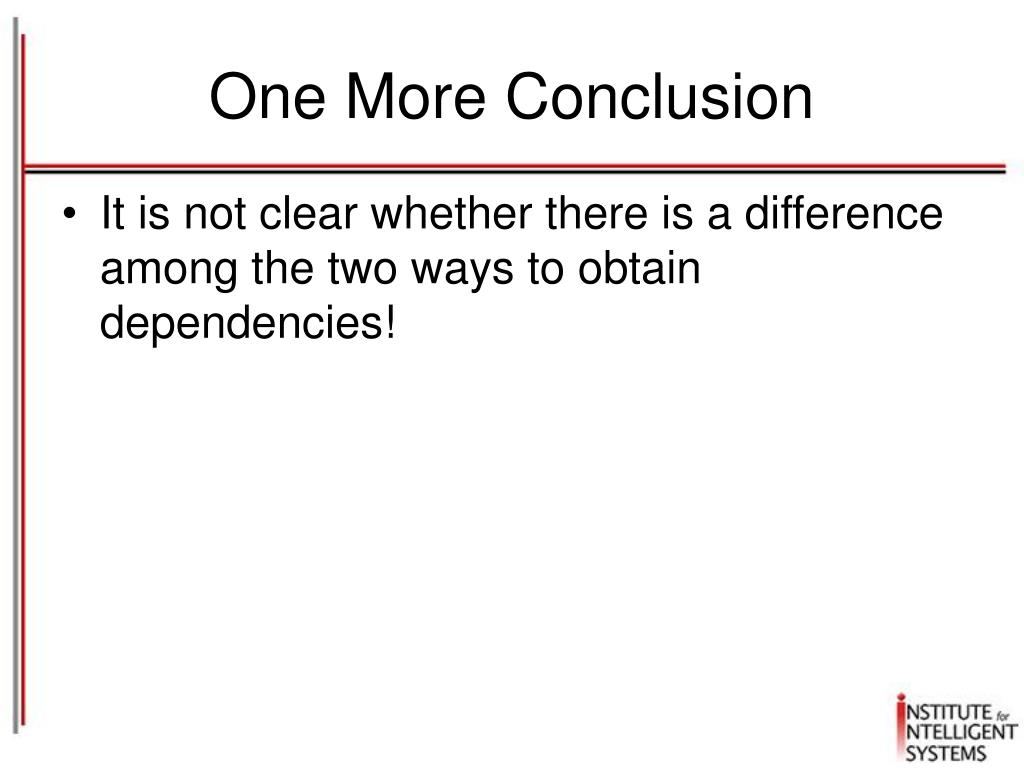 One More Conclusion

• It is not clear whether there is a difference among the two ways to obtain dependencies!

INSTITUTE for INTELLIGENT SYSTEMS